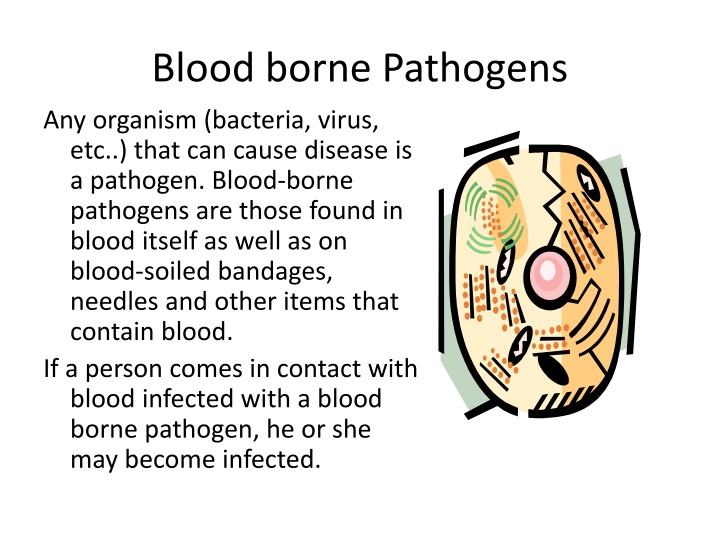 Blood borne Pathogens

Any organism (bacteria, virus, etc..) that can cause disease is a pathogen. Blood-borne pathogens are those found in blood itself as well as on blood-soiled bandages, needles and other items that contain blood.

If a person comes in contact with blood infected with a blood borne pathogen, he or she may become infected.